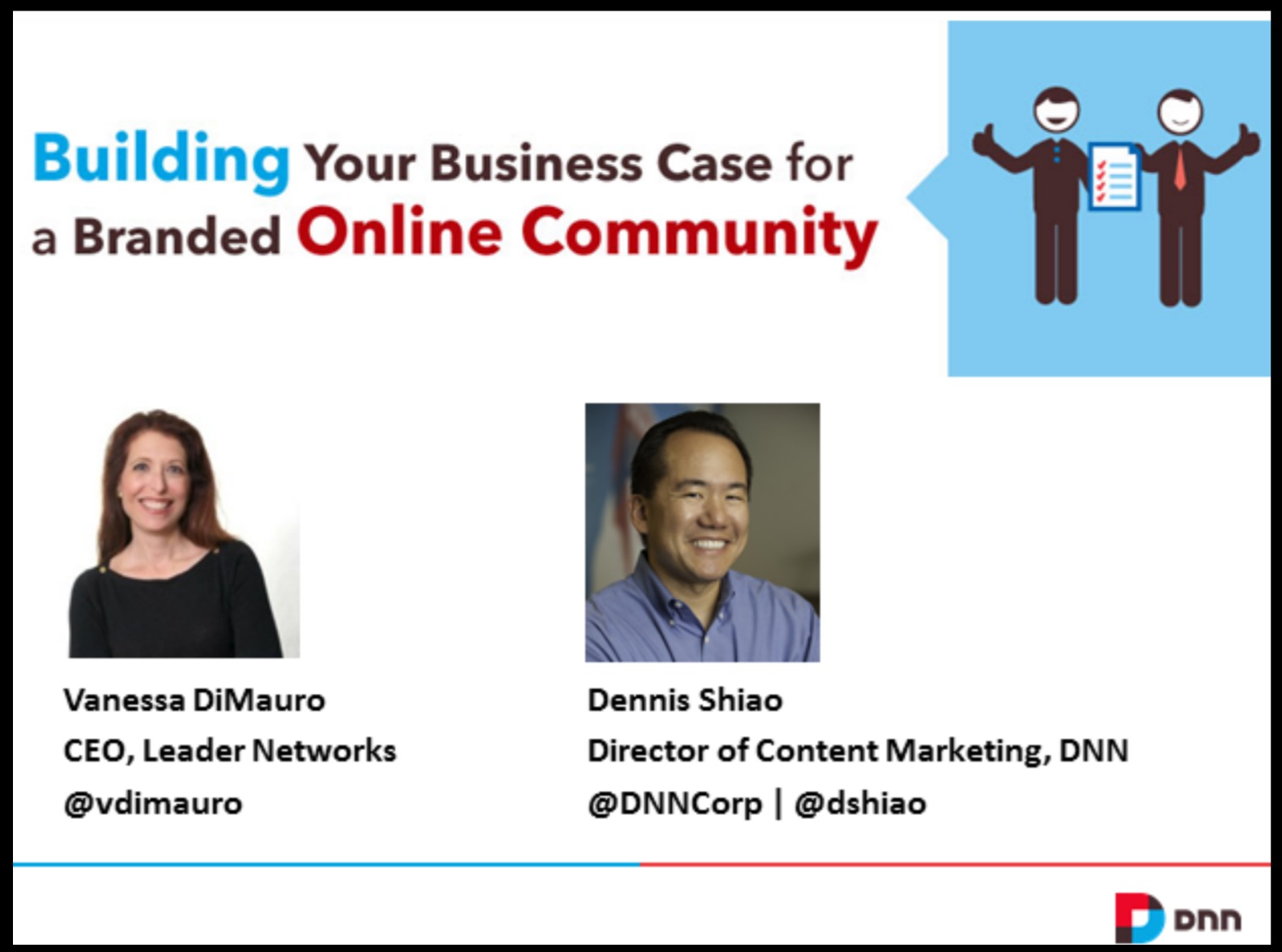 Building Your Business Case for a Branded Online Community

Vanessa DiMauro
CEO, Leader Networks
@vdimauro

Dennis Shiao
Director of Content Marketing, DNN
@DNNCorp | @dshiao

DNN